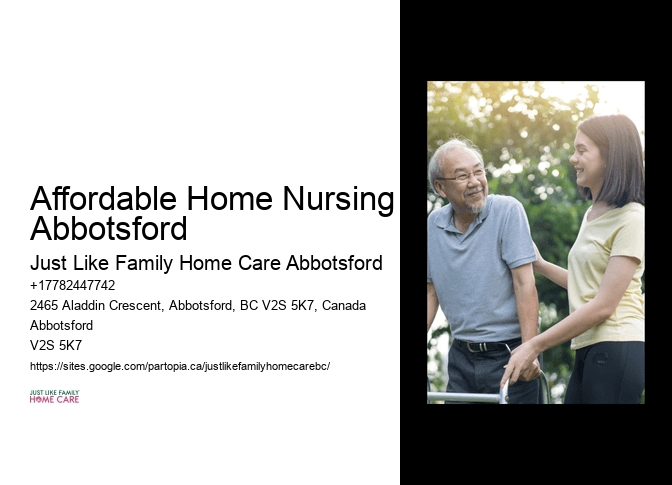 Affordable Home Nursing Abbotsford

Just Like Family Home Care Abbotsford

+17782447742

2465 Aladdin Crescent, Abbotsford, BC V2S 5K7, Canada

Abbotsford

V2S 5K7

https://sites.google.com/partopia.ca/justlikefamilyhomecarebc/

JUST LIKE FAMILY
HOME CARE